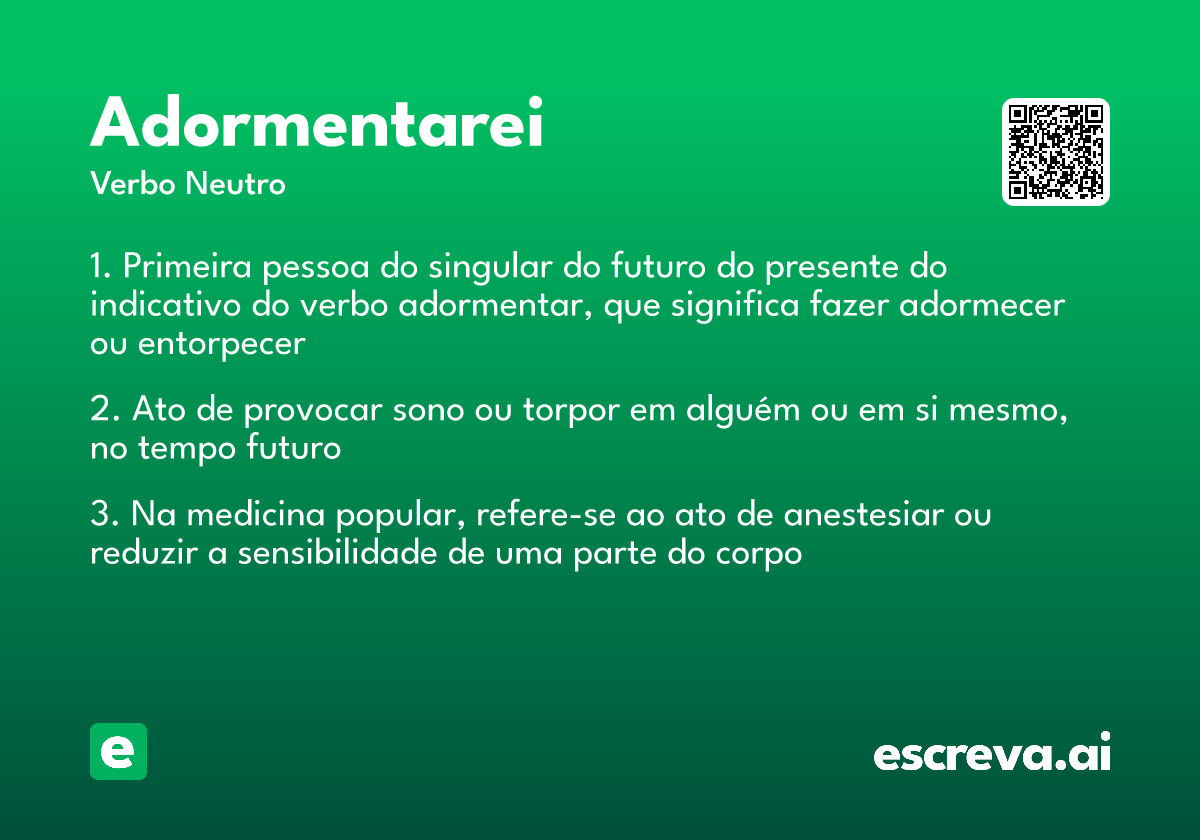 Adormentarei
Verbo Neutro

1. Primeira pessoa do singular do futuro do presente do indicativo do verbo adormentar, que significa fazer adormecer ou entorpecer

2. Ato de provocar sono ou torpor em alguém ou em si mesmo, no tempo futuro

3. Na medicina popular, refere-se ao ato de anestesiar ou reduzir a sensibilidade de uma parte do corpo

e

escreva.ai